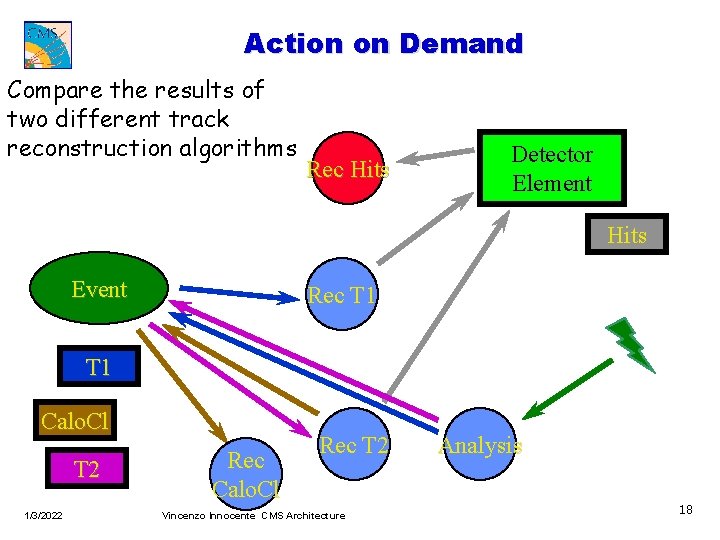 CMS

Action on Demand

Compare the results of two different track reconstruction algorithms

Rec Hits

Detector Element

Hits

Event

Rec T1

T1

CaloCl

T2

Rec CaloCl

Rec T2

Analysis

1/3/2022

Vincenzo Innocente CMS Architecture

18